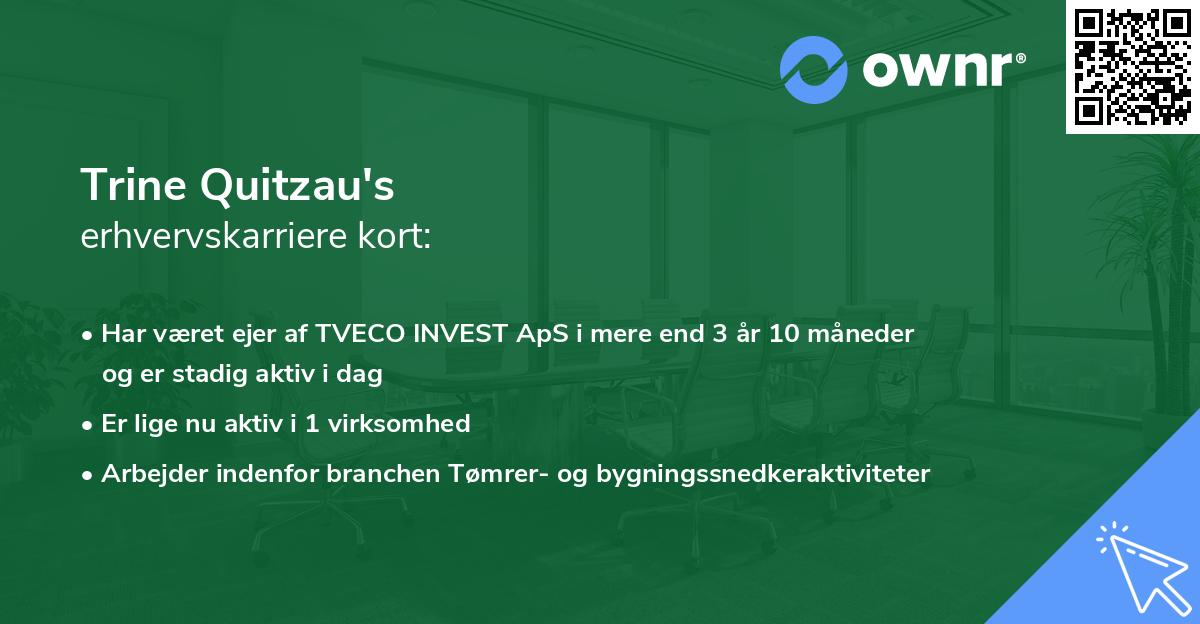 ownr®

Trine Quitzau's
erhvervskarriere kort:

• Har været ejer af TVECO INVEST ApS i mere end 3 år 10 måneder og er stadig aktiv i dag

• Er lige nu aktiv i 1 virksomhed

• Arbejder indenfor branchen Tømrer- og bygningssnedkeraktiviteter